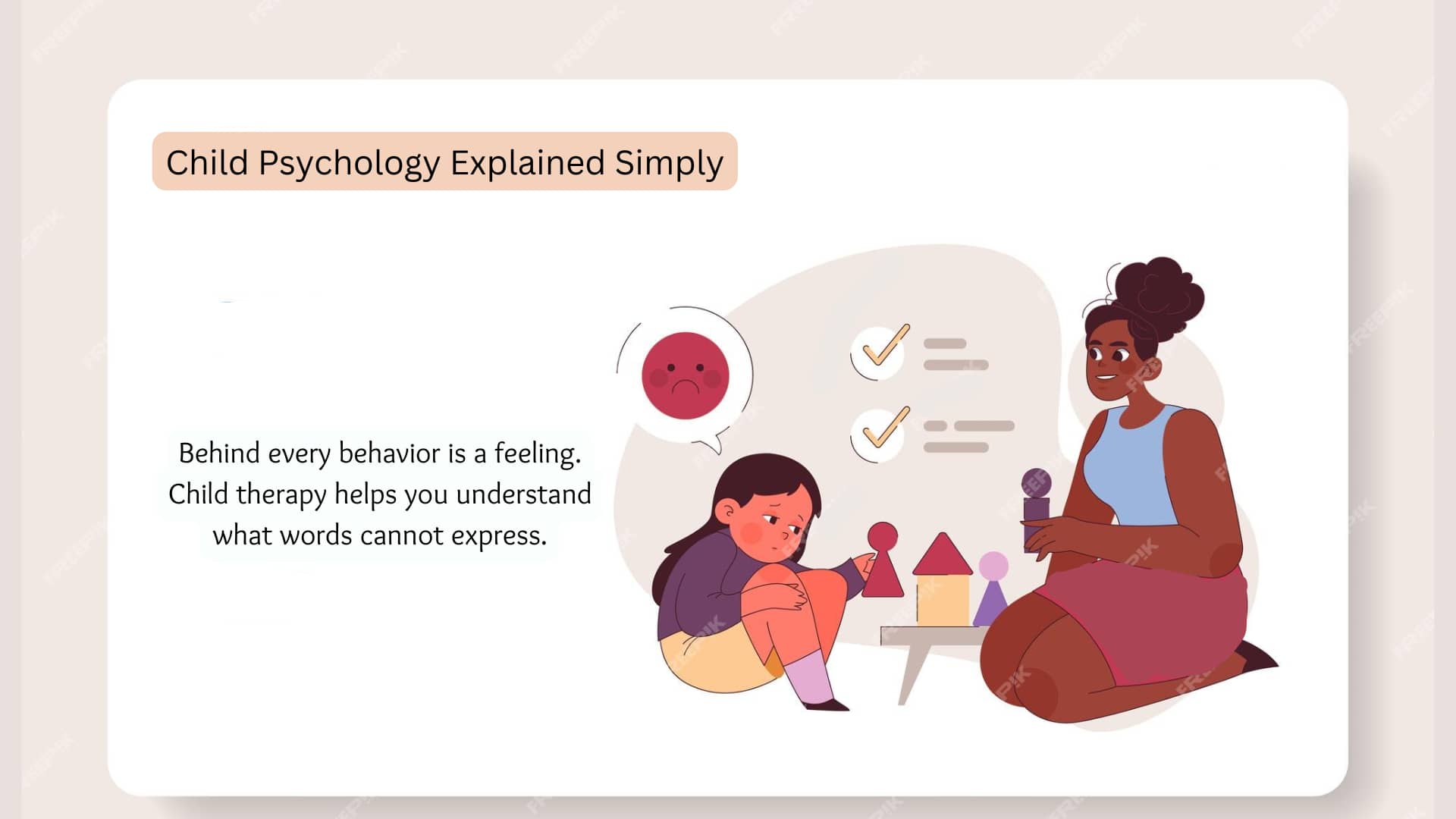 Child Psychology Explained Simply

Behind every behavior is a feeling. Child therapy helps you understand what words cannot express.

FREEPIK